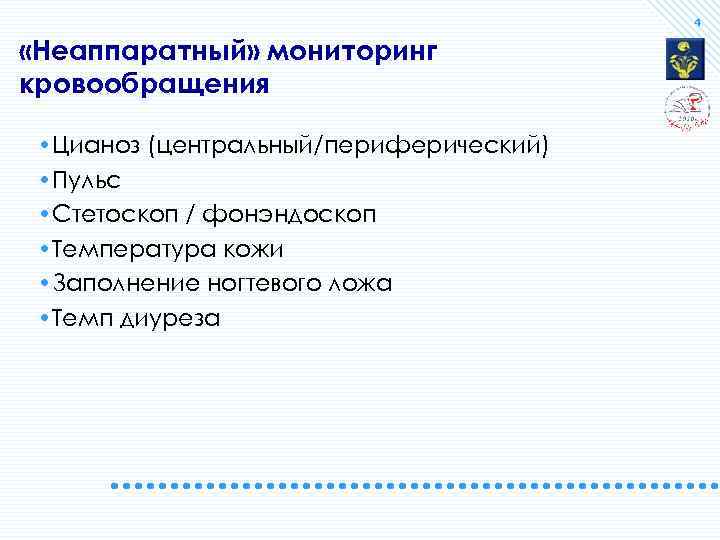 4

«Неаппаратный» мониторинг кровообращения

•Цианоз (центральный/периферический)
•Пульс
•Стетоскоп / фонэндоскоп
•Температура кожи
•Заполнение ногтевого ложа
•Темп диуреза